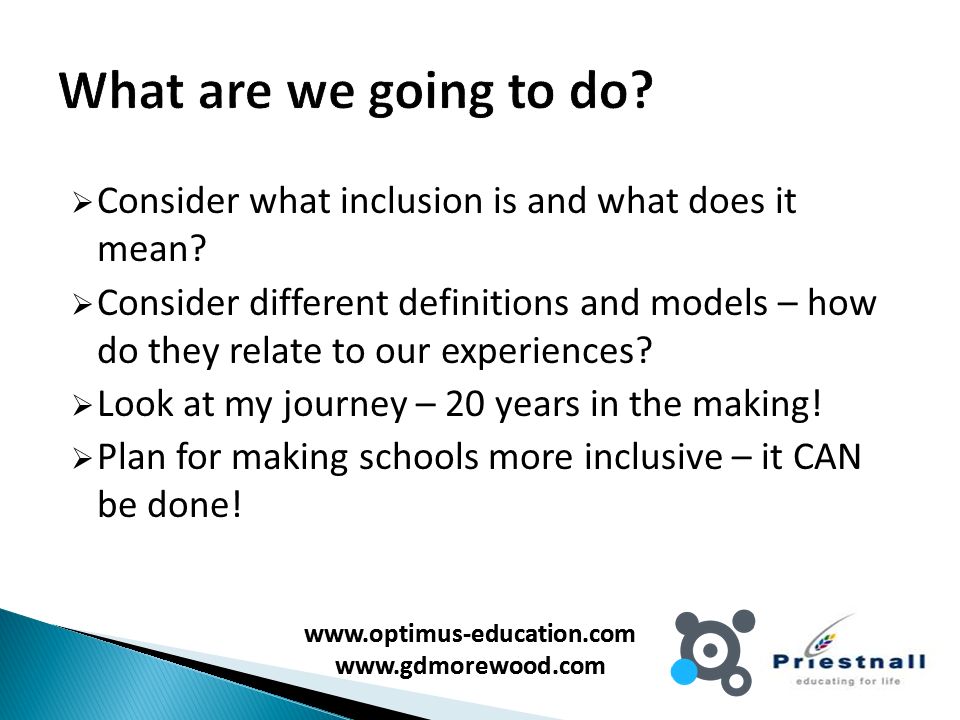 What are we going to do?

➢ Consider what inclusion is and what does it mean?

➢ Consider different definitions and models – how do they relate to our experiences?

➢ Look at my journey – 20 years in the making!

➢ Plan for making schools more inclusive – it CAN be done!

www.optimus-education.com
www.gdmorewood.com

Priestnall
educating for life